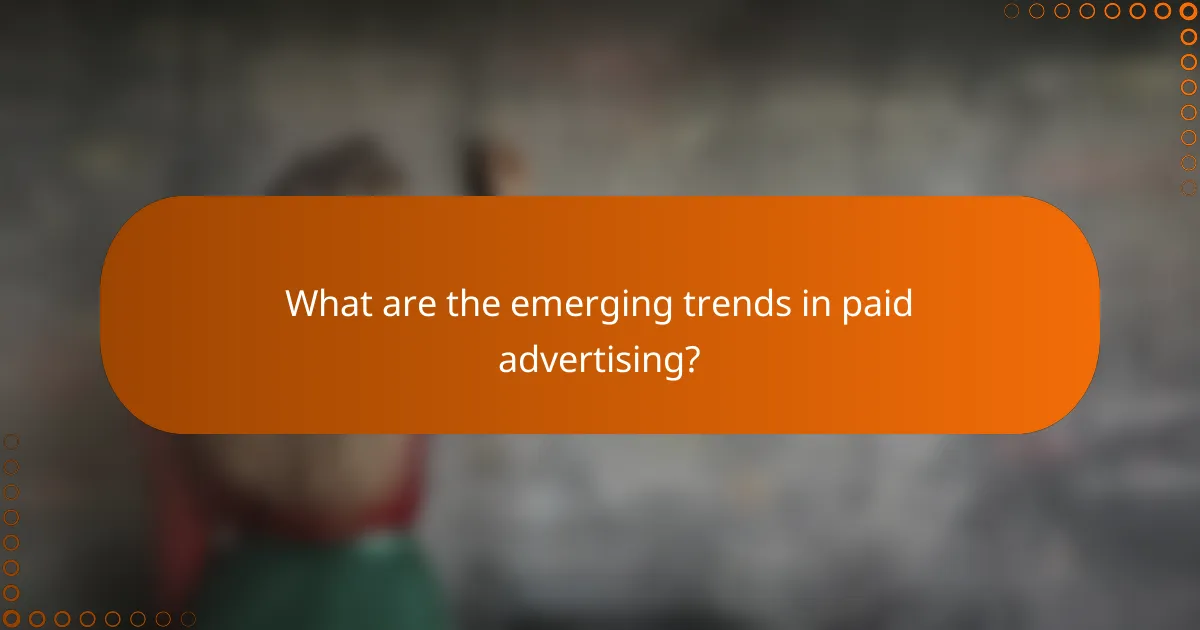 What are the emerging trends in paid advertising?